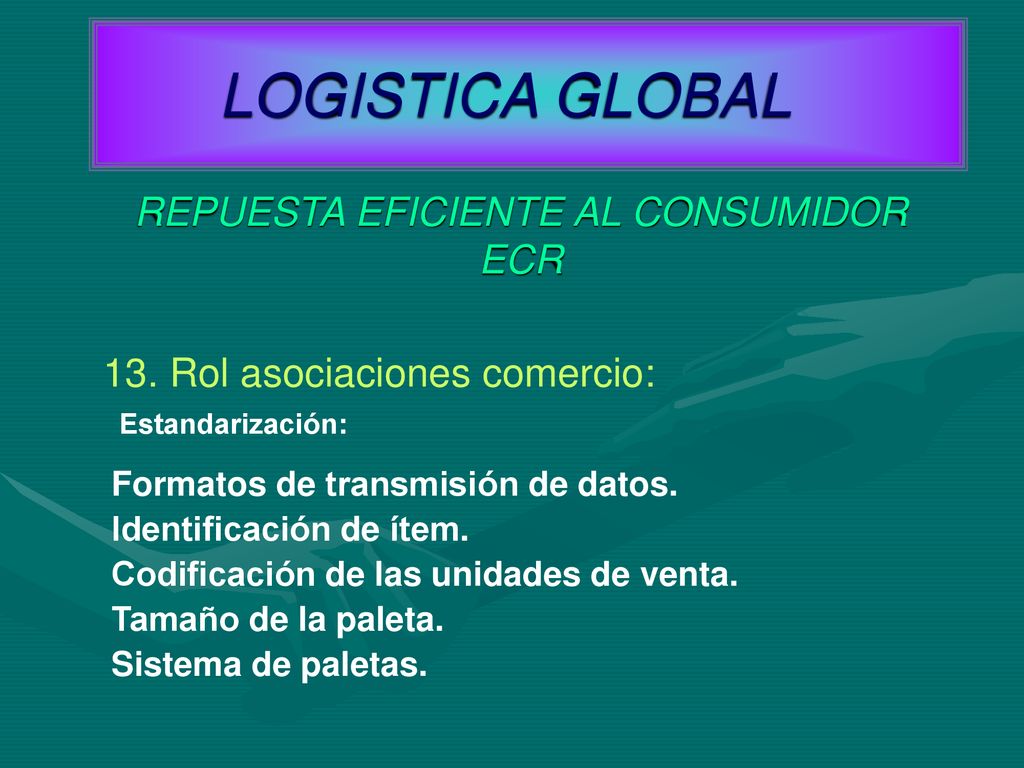 LOGISTICA GLOBAL

REPUESTA EFICIENTE AL CONSUMIDOR ECR

13. Rol asociaciones comercio:

Estandarización:

Formatos de transmisión de datos.
Identificación de ítem.
Codificación de las unidades de venta.
Tamaño de la paleta.
Sistema de paletas.